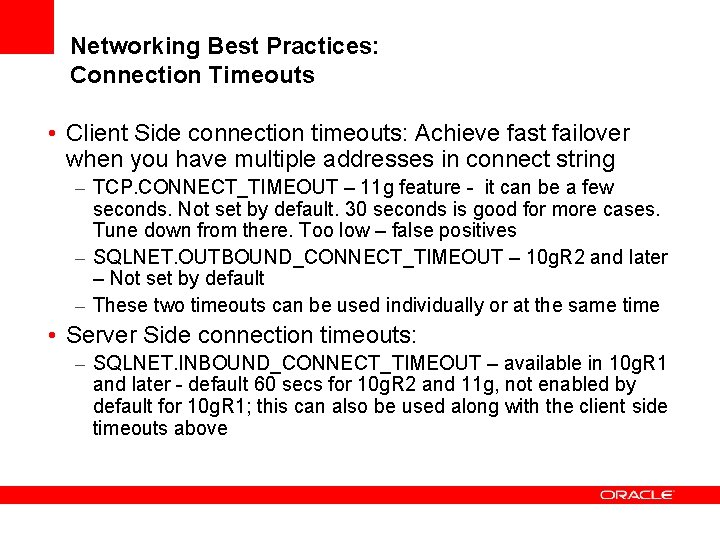 Networking Best Practices:
Connection Timeouts

• Client Side connection timeouts: Achieve fast failover when you have multiple addresses in connect string
– TCP.CONNECT_TIMEOUT – 11g feature - it can be a few seconds. Not set by default. 30 seconds is good for more cases. Tune down from there. Too low – false positives
– SQLNET.OUTBOUND_CONNECT_TIMEOUT – 10gR2 and later – Not set by default
– These two timeouts can be used individually or at the same time
• Server Side connection timeouts:
– SQLNET.INBOUND_CONNECT_TIMEOUT – available in 10gR1 and later - default 60 secs for 10gR2 and 11g, not enabled by default for 10gR1; this can also be used along with the client side timeouts above

ORACLE